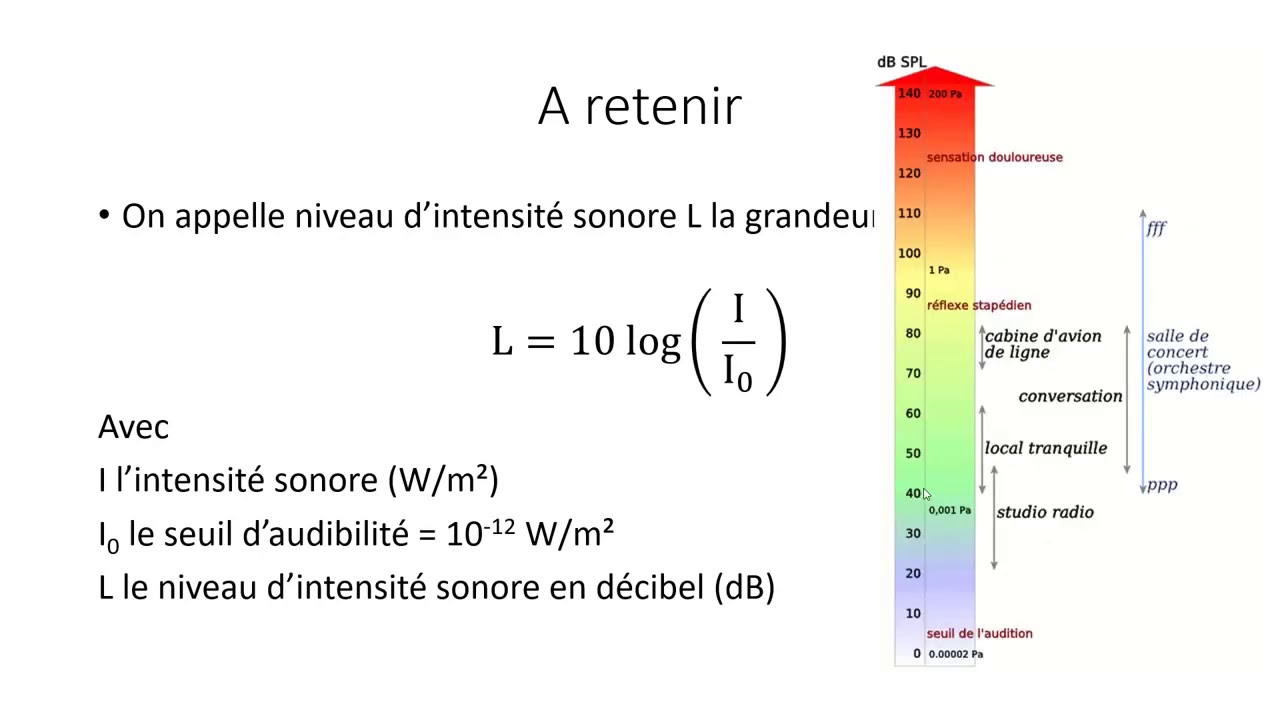 A retenir

• On appelle niveau d'intensité sonore L la grandeur

$L = 10 \log\left(\frac{I}{I_0}\right)$

Avec
I l'intensité sonore (W/m²)
$I_0$ le seuil d'audibilité = $10^{-12}$ W/m²
L le niveau d'intensité sonore en décibel (dB)

dB SPL
140 200 Pa
130
sensation douloureuse
120
110
100
1 Pa
90
réflexe stapédien
80
70
60
50
40
0,001 Pa
30
20
10
seuil de l'audition
0 0.00002 Pa

cabine d'avion de ligne
conversation
local tranquille
studio radio
fff
salle de concert (orchestre symphonique)
ppp